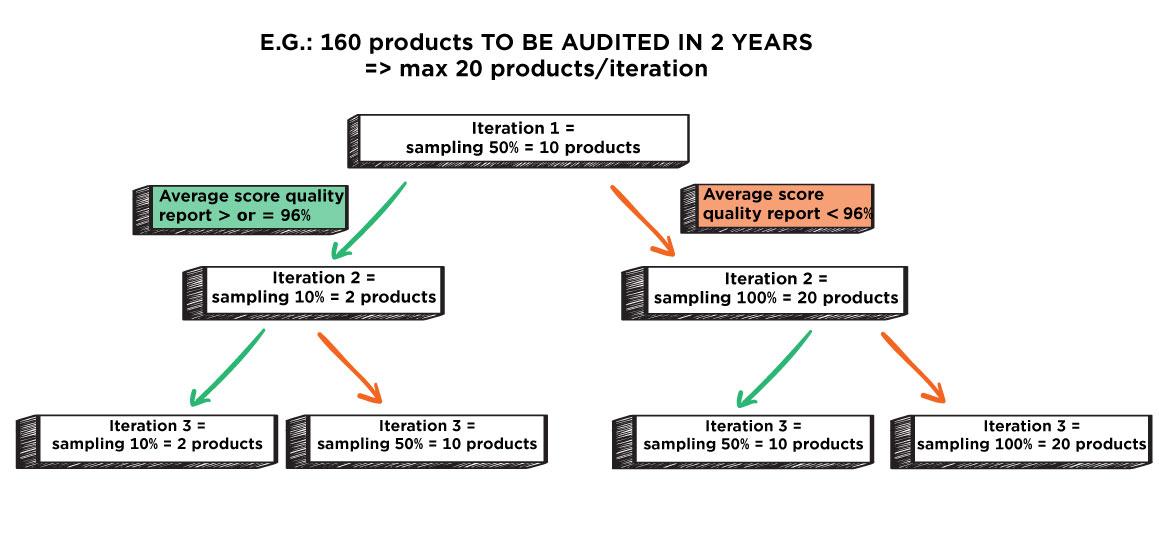 E.G.: 160 products TO BE AUDITED IN 2 YEARS
=> max 20 products/iteration

Iteration 1 =
sampling 50% = 10 products

Average score quality report > or = 96%

Average score quality report < 96%

Iteration 2 =
sampling 10% = 2 products

Iteration 2 =
sampling 100% = 20 products

Iteration 3 =
sampling 10% = 2 products

Iteration 3 =
sampling 50% = 10 products

Iteration 3 =
sampling 50% = 10 products

Iteration 3 =
sampling 100% = 20 products